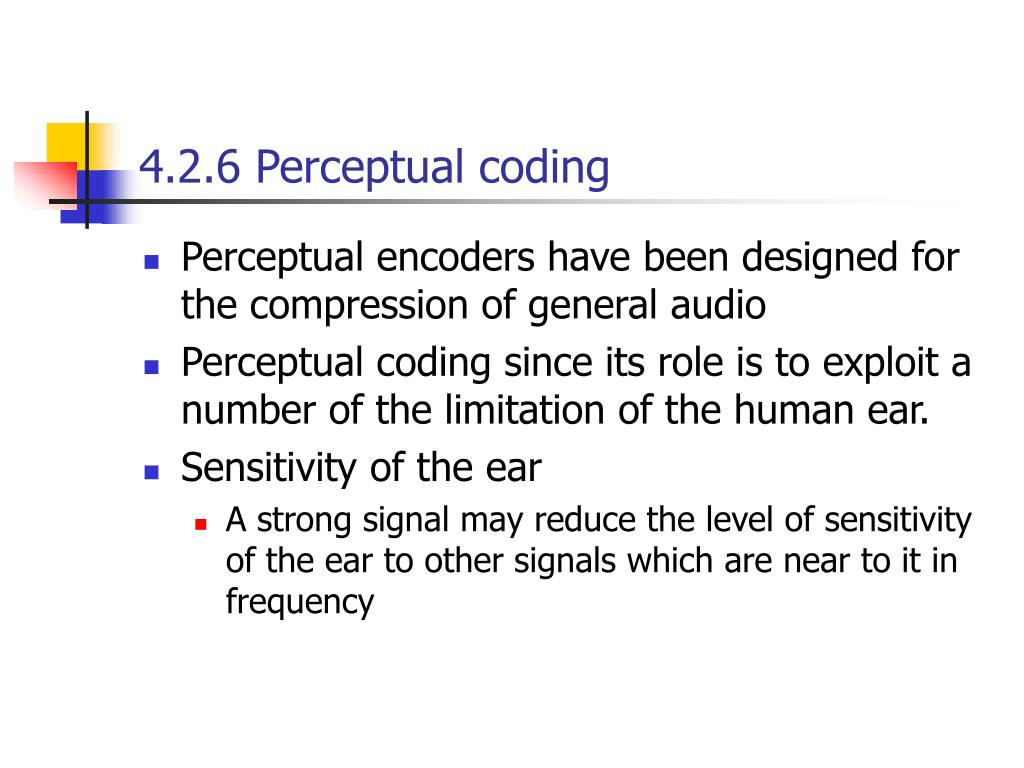 4.2.6 Perceptual coding

- Perceptual encoders have been designed for the compression of general audio
- Perceptual coding since its role is to exploit a number of the limitation of the human ear.
- Sensitivity of the ear
  - A strong signal may reduce the level of sensitivity of the ear to other signals which are near to it in frequency